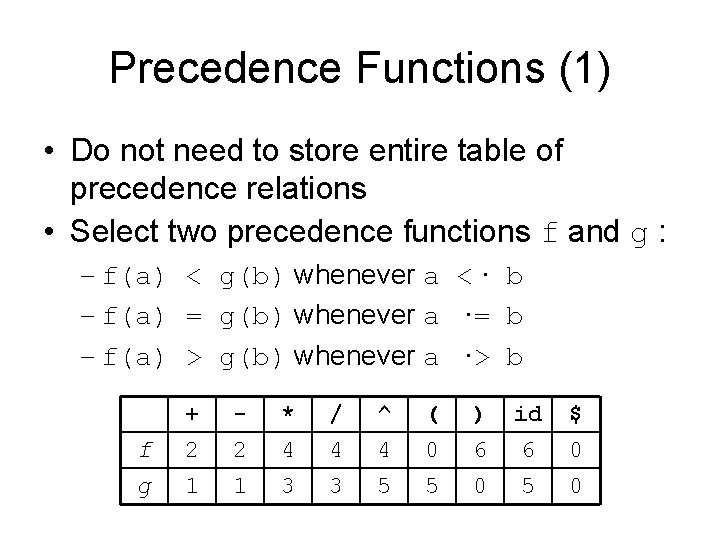 Precedence Functions (1)

• Do not need to store entire table of precedence relations
• Select two precedence functions f and g :
– f(a) < g(b) whenever a <· b
– f(a) = g(b) whenever a ·= b
– f(a) > g(b) whenever a ·> b

| | + | - | * | / | ^ | ( | ) | id | $ |
|---|---|---|---|---|---|---|---|---|---|
| f | 2 | 2 | 4 | 4 | 4 | 0 | 6 | 6 | 0 |
| g | 1 | 1 | 3 | 3 | 5 | 5 | 0 | 5 | 0 |